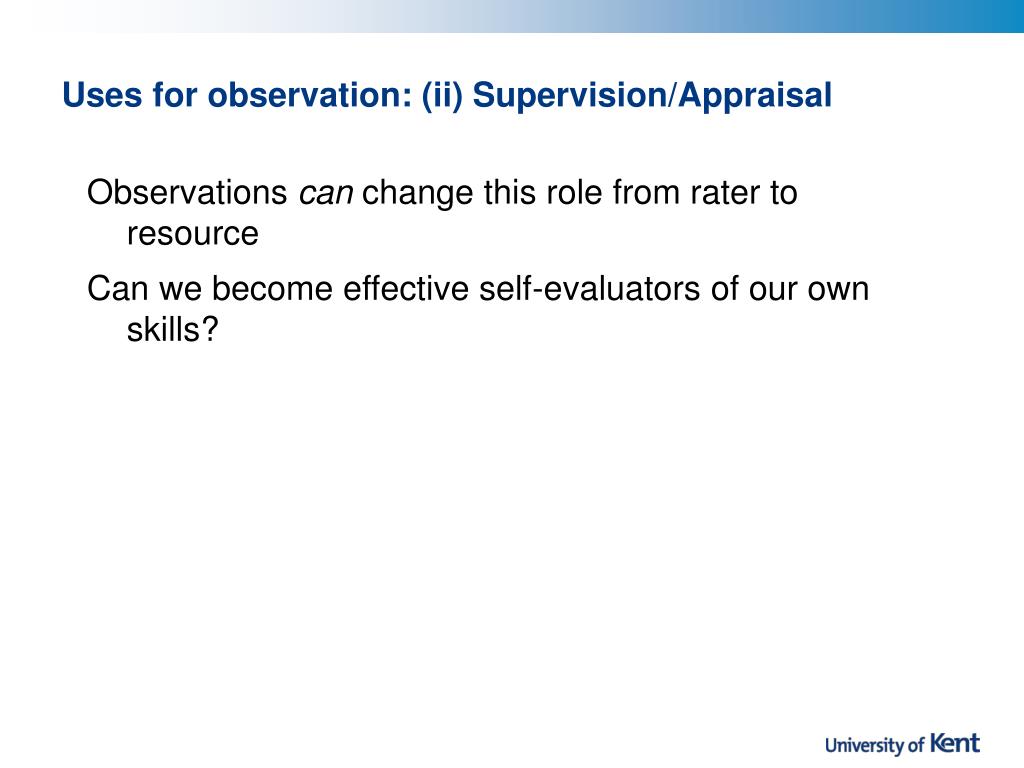 Uses for observation: (ii) Supervision/Appraisal

Observations can change this role from rater to resource

Can we become effective self-evaluators of our own skills?

University of Kent